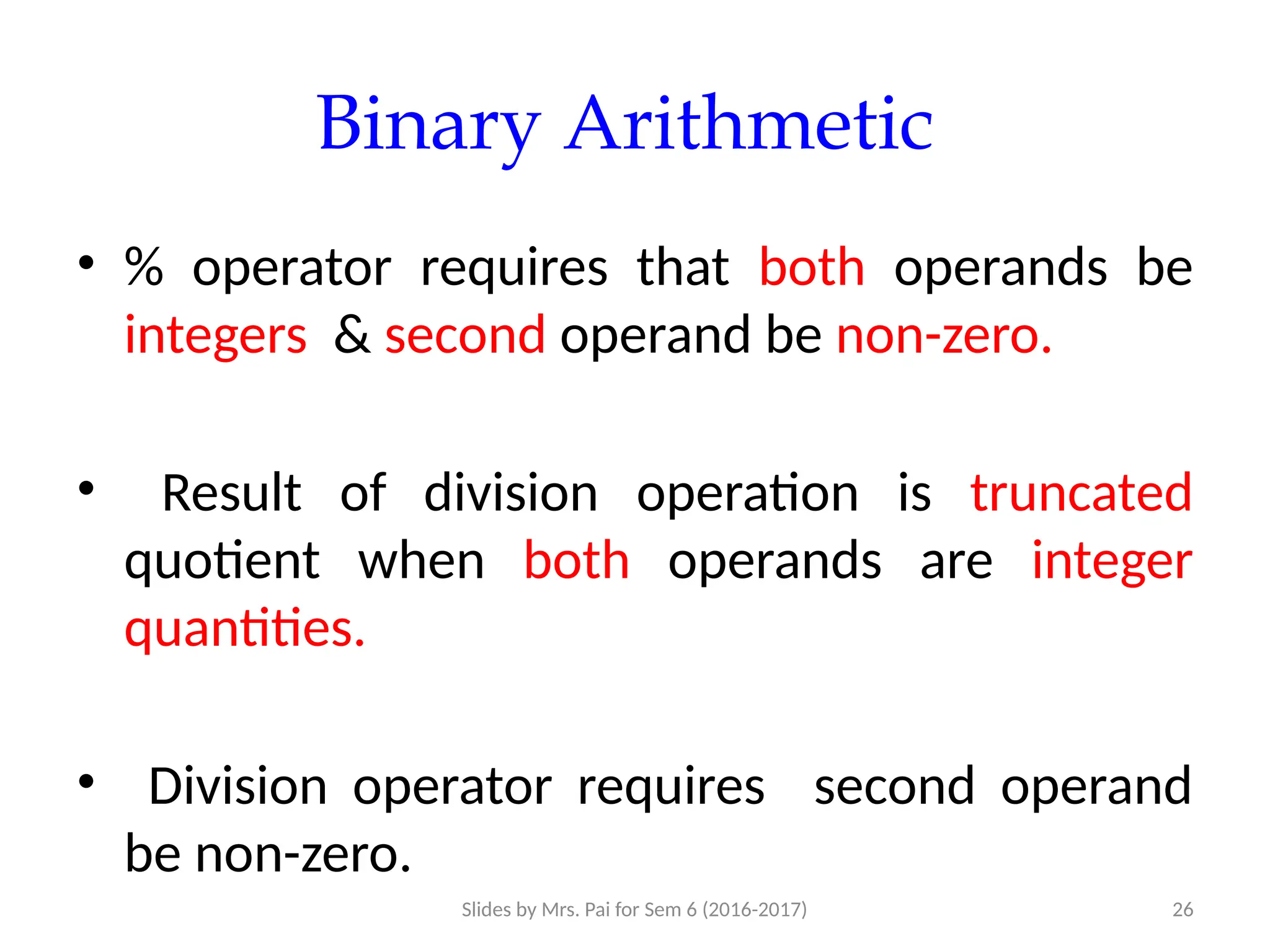 Binary Arithmetic

• % operator requires that both operands be integers & second operand be non-zero.

• Result of division operation is truncated quotient when both operands are integer quantities.

• Division operator requires second operand be non-zero.

Slides by Mrs. Pai for Sem 6 (2016-2017)

26